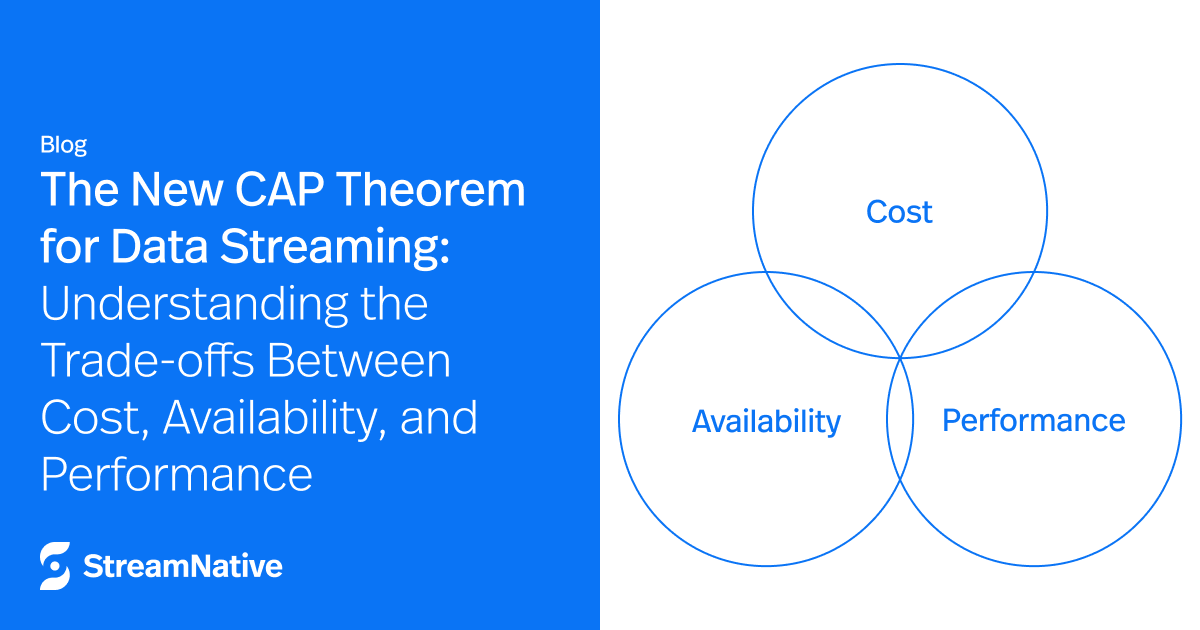 Blog

The New CAP Theorem for Data Streaming: Understanding the Trade-offs Between Cost, Availability, and Performance

StreamNative

Cost

Availability

Performance